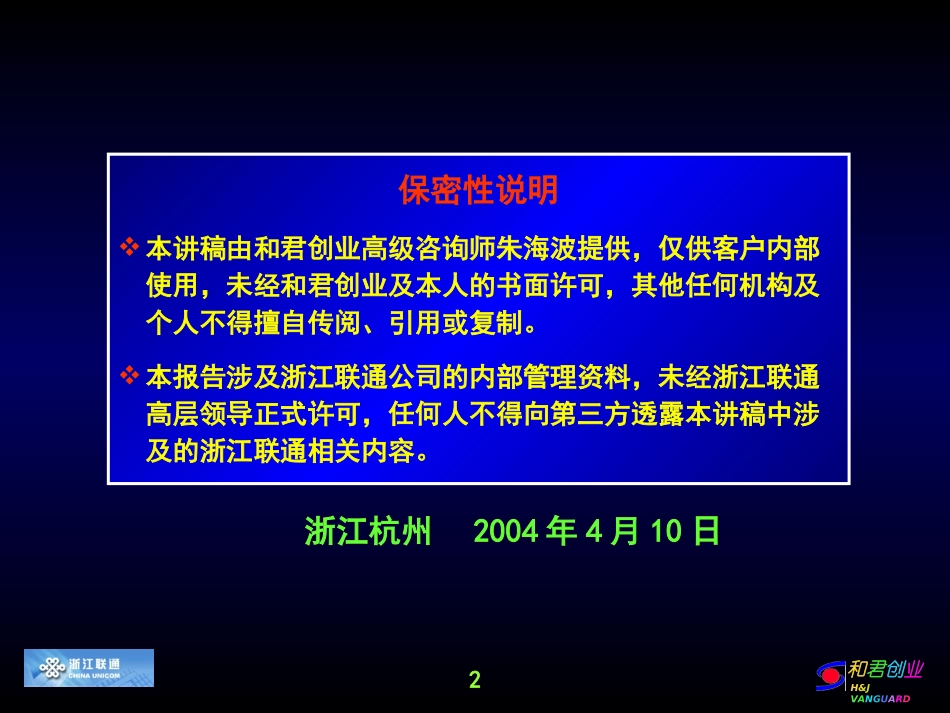 保密性说明

❖ 本讲稿由和君创业高级咨询师朱海波提供，仅供客户内部使用，未经和君创业及本人的书面许可，其他任何机构及个人不得擅自传阅、引用或复制。

❖ 本报告涉及浙江联通公司的内部管理资料，未经浙江联通高层领导正式许可，任何人不得向第三方透露本讲稿中涉及的浙江联通相关内容。

浙江杭州 2004 年 4 月 10 日

浙江联通 CHINA UNICOM

2

和君创业 H&J VANGUARD